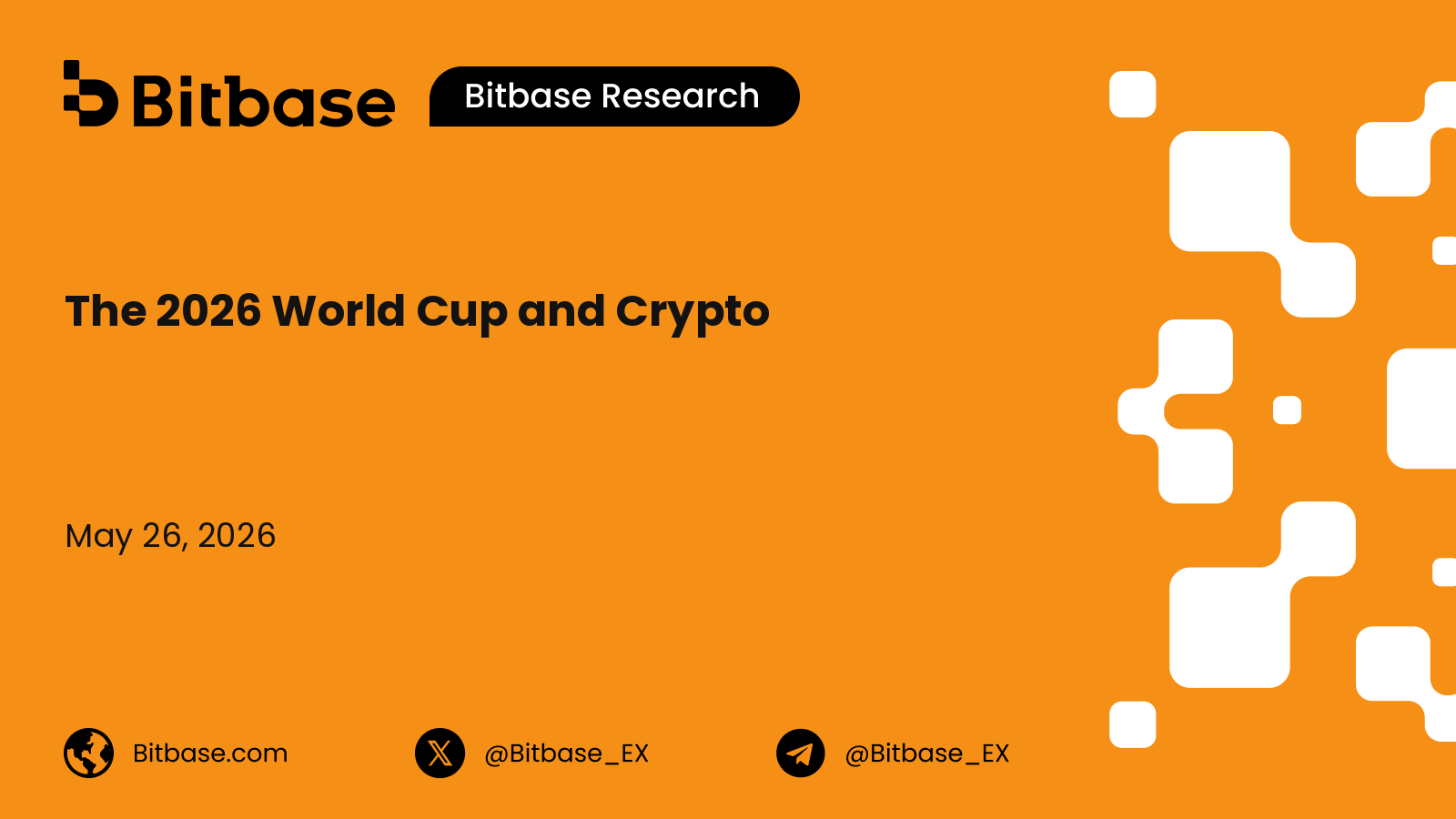 Bitbase Bitbase Research

The 2026 World Cup and Crypto

May 26, 2026

Bitbase.com @Bitbase_EX @Bitbase_EX